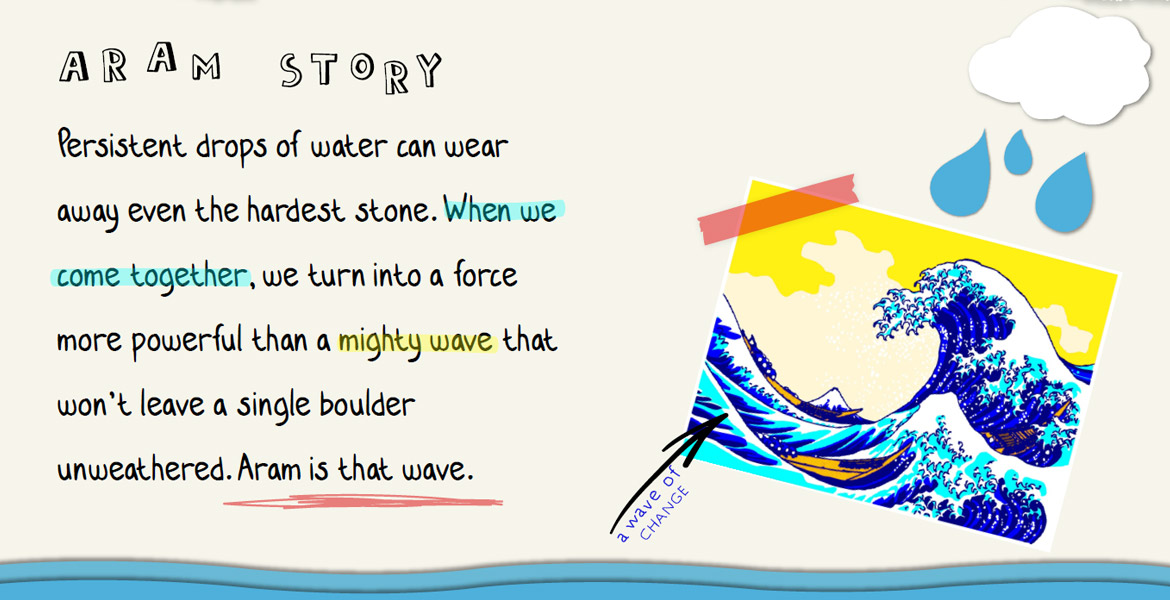 ARAM STORY

Persistent drops of water can wear away even the hardest stone. When we come together, we turn into a force more powerful than a mighty wave that won't leave a single boulder unweathered. Aram is that wave.

a wave of CHANGE